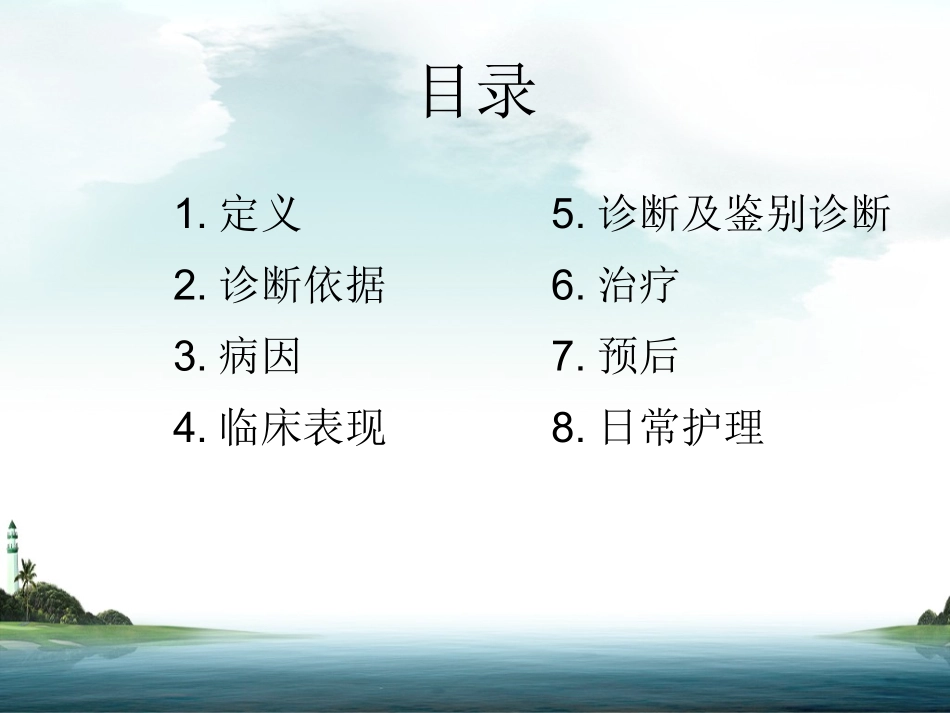 目录

1. 定义
2. 诊断依据
3. 病因
4. 临床表现

5. 诊断及鉴别诊断
6. 治疗
7. 预后
8. 日常护理